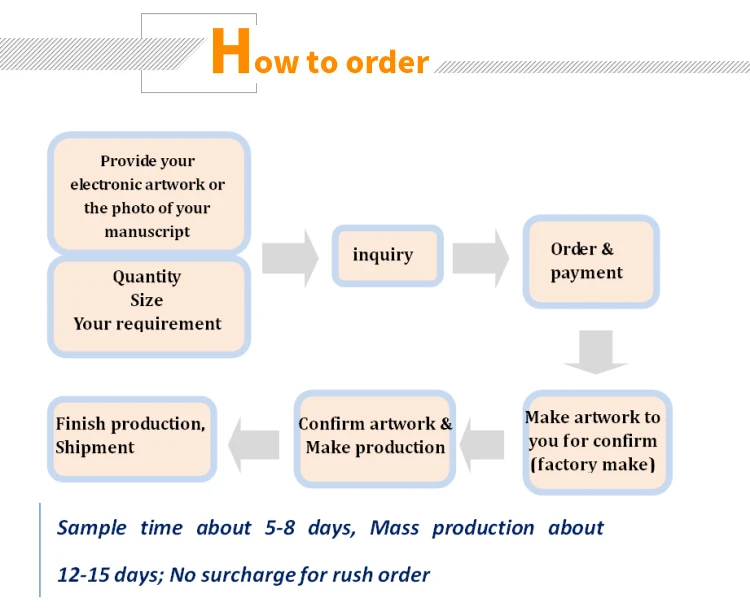 How to order

Provide your electronic artwork or the photo of your manuscript

Quantity
Size
Your requirement

inquiry

Order & payment

Make artwork to you for confirm (factory make)

Confirm artwork & Make production

Finish production, Shipment

Sample time about 5-8 days, Mass production about 12-15 days; No surcharge for rush order